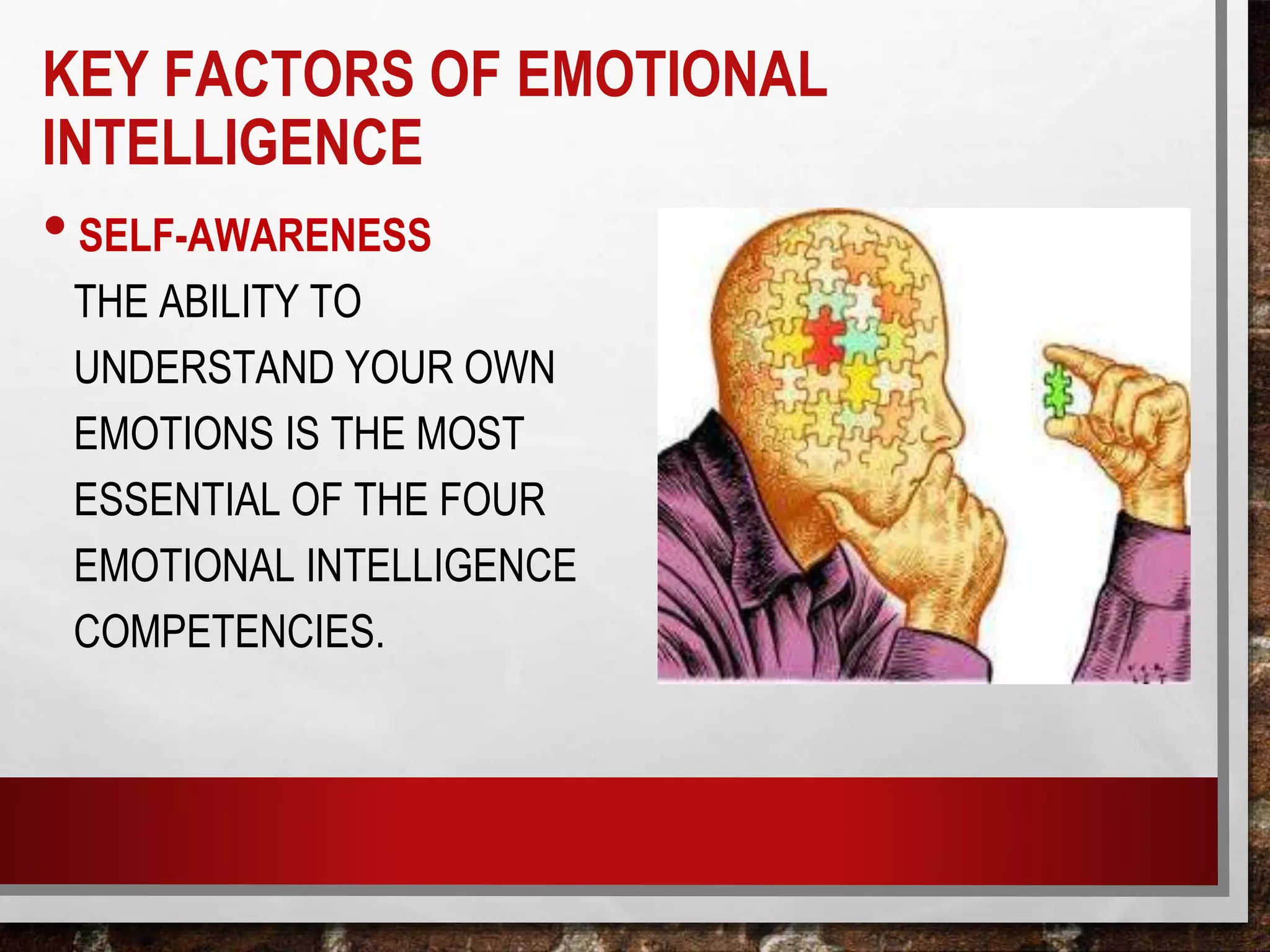 KEY FACTORS OF EMOTIONAL INTELLIGENCE

• SELF-AWARENESS

THE ABILITY TO UNDERSTAND YOUR OWN EMOTIONS IS THE MOST ESSENTIAL OF THE FOUR EMOTIONAL INTELLIGENCE COMPETENCIES.